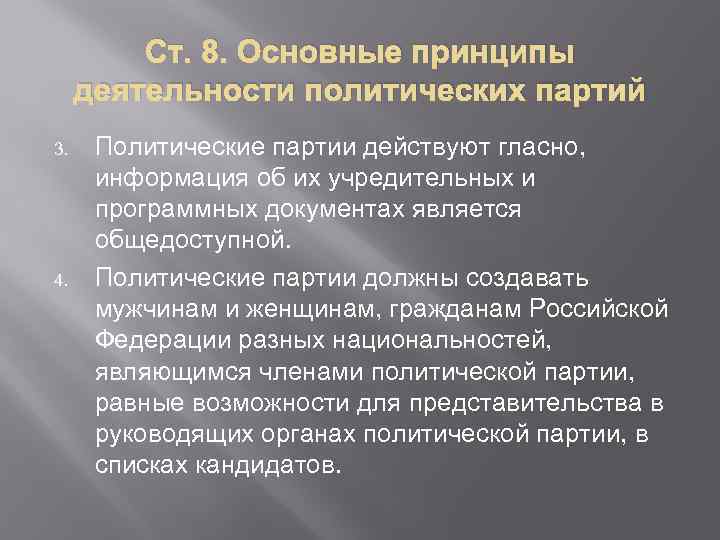 Ст. 8. Основные принципы деятельности политических партий

3. Политические партии действуют гласно, информация об их учредительных и программных документах является общедоступной.

4. Политические партии должны создавать мужчинам и женщинам, гражданам Российской Федерации разных национальностей, являющимся членами политической партии, равные возможности для представительства в руководящих органах политической партии, в списках кандидатов.